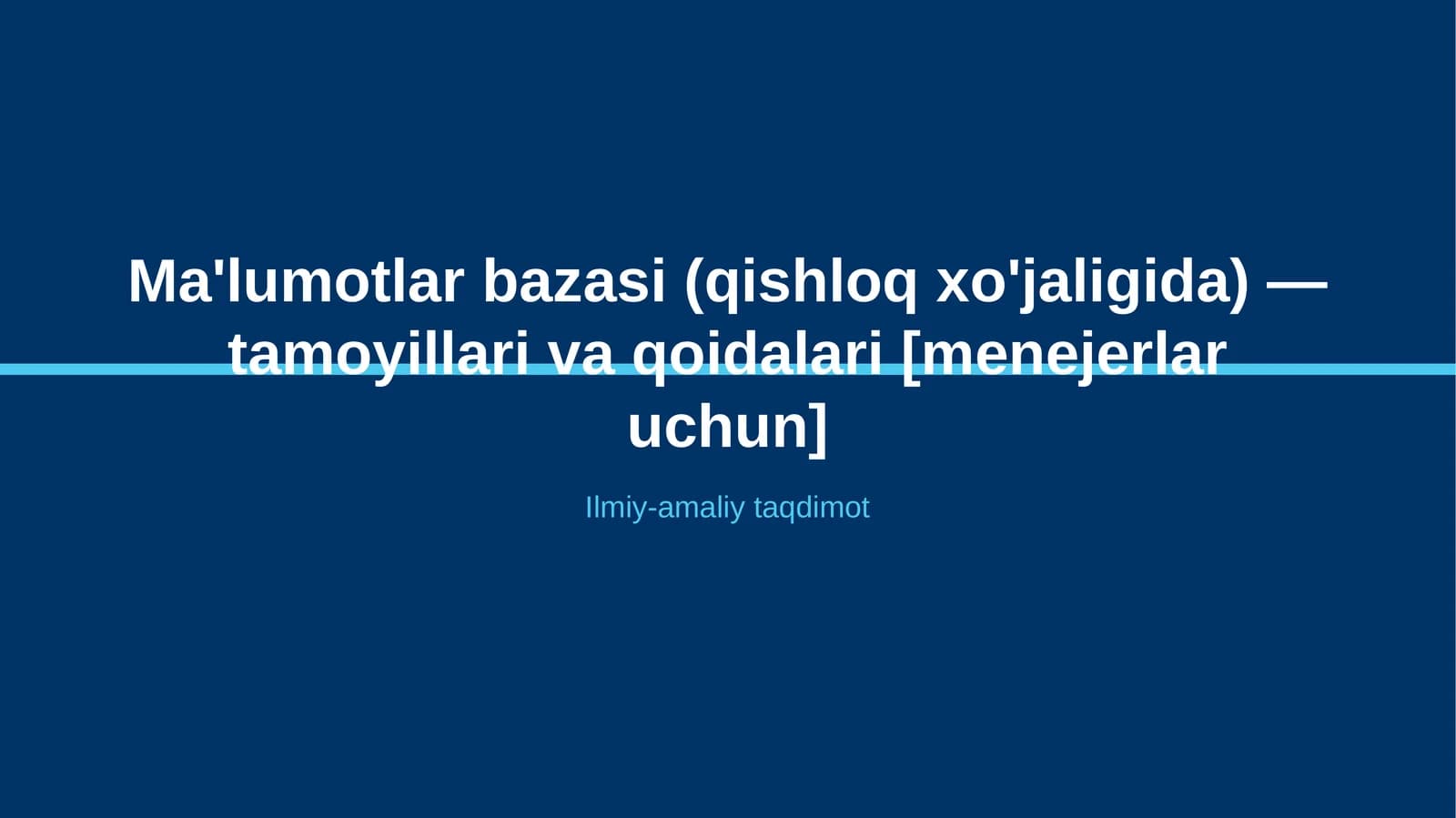 Ma'lumotlar bazasi (qishloq xo'jaligida) — tamoyillari va qoidalari [menejerlar uchun]

Ilmiy-amaliy taqdimot